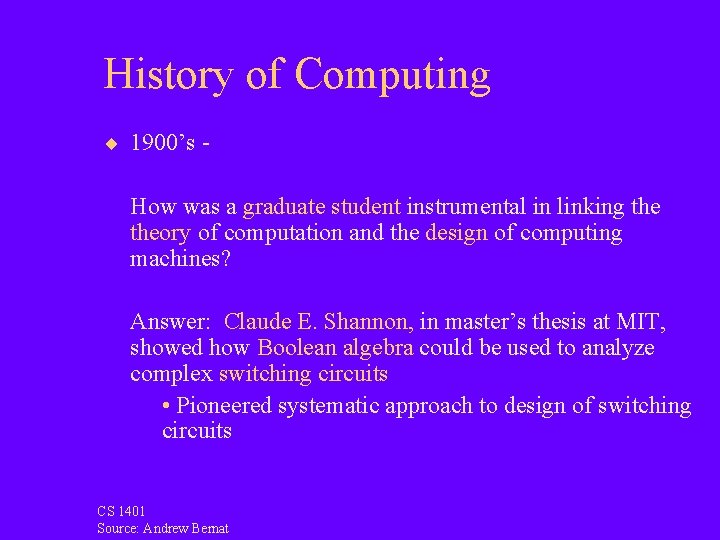 History of Computing

◆ 1900's -

How was a graduate student instrumental in linking the theory of computation and the design of computing machines?

Answer: Claude E. Shannon, in master's thesis at MIT, showed how Boolean algebra could be used to analyze complex switching circuits

• Pioneered systematic approach to design of switching circuits

CS 1401
Source: Andrew Bernat